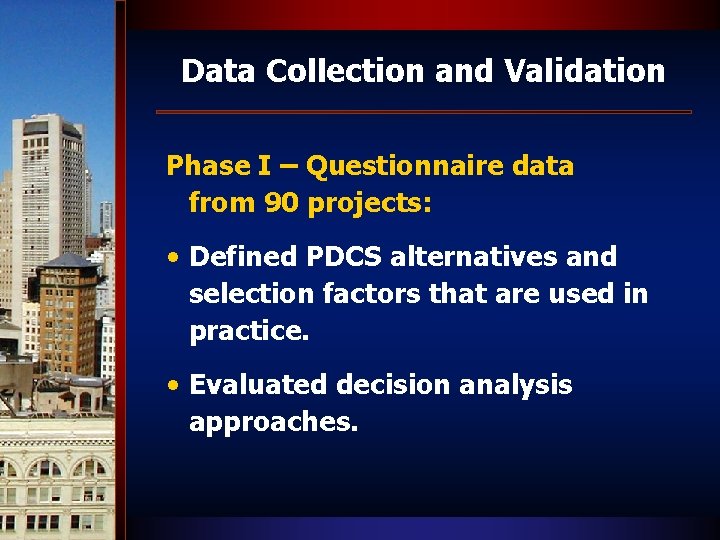 Data Collection and Validation

Phase I – Questionnaire data from 90 projects:

• Defined PDCS alternatives and selection factors that are used in practice.

• Evaluated decision analysis approaches.